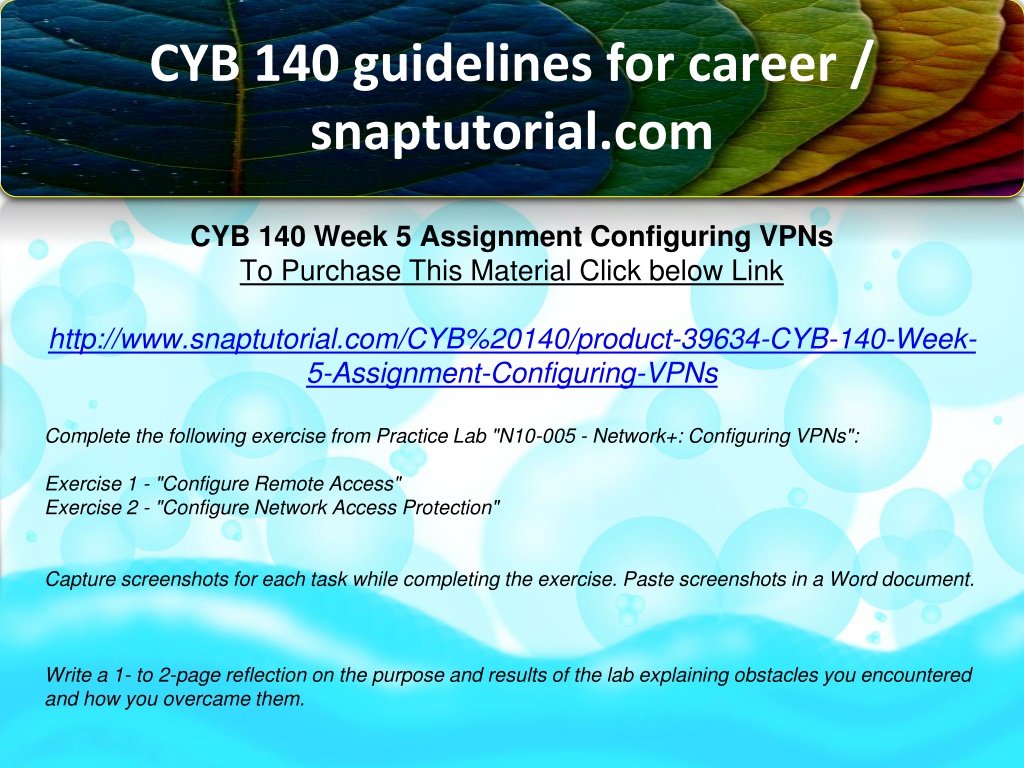 CYB 140 guidelines for career / snaptutorial.com

CYB 140 Week 5 Assignment Configuring VPNs
To Purchase This Material Click below Link

http://www.snaptutorial.com/CYB%20140/product-39634-CYB-140-Week-5-Assignment-Configuring-VPNs

Complete the following exercise from Practice Lab "N10-005 - Network+: Configuring VPNs":

Exercise 1 - "Configure Remote Access"
Exercise 2 - "Configure Network Access Protection"

Capture screenshots for each task while completing the exercise. Paste screenshots in a Word document.

Write a 1- to 2-page reflection on the purpose and results of the lab explaining obstacles you encountered and how you overcame them.